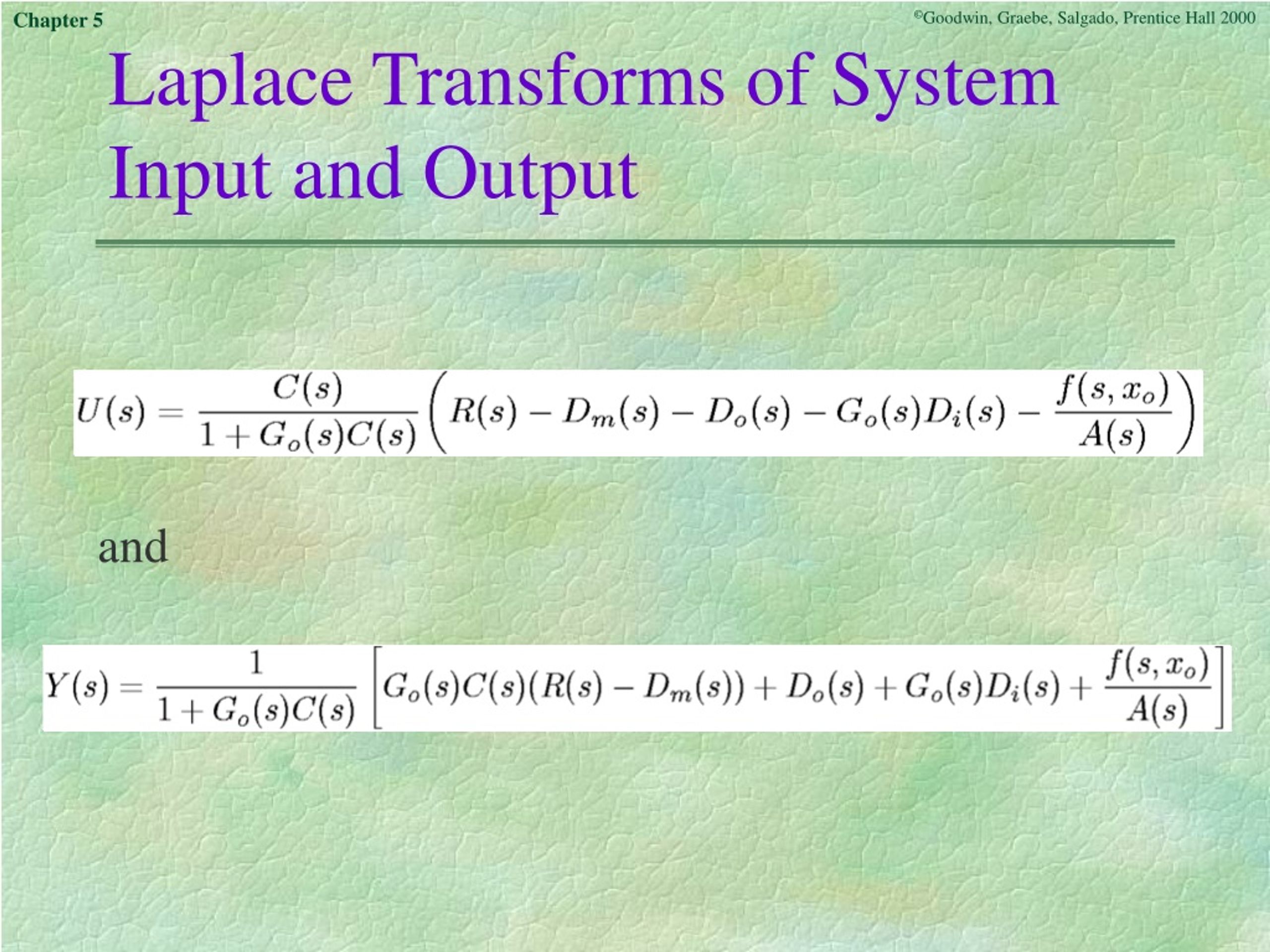 Chapter 5

©Goodwin, Graebe, Salgado, Prentice Hall 2000

Laplace Transforms of System Input and Output

$U(s) = \frac{C(s)}{1 + G_o(s)C(s)} \left( R(s) - D_m(s) - D_o(s) - G_o(s)D_i(s) - \frac{f(s, x_o)}{A(s)} \right)$

and

$Y(s) = \frac{1}{1 + G_o(s)C(s)} \left[ G_o(s)C(s)(R(s) - D_m(s)) + D_o(s) + G_o(s)D_i(s) + \frac{f(s, x_o)}{A(s)} \right]$